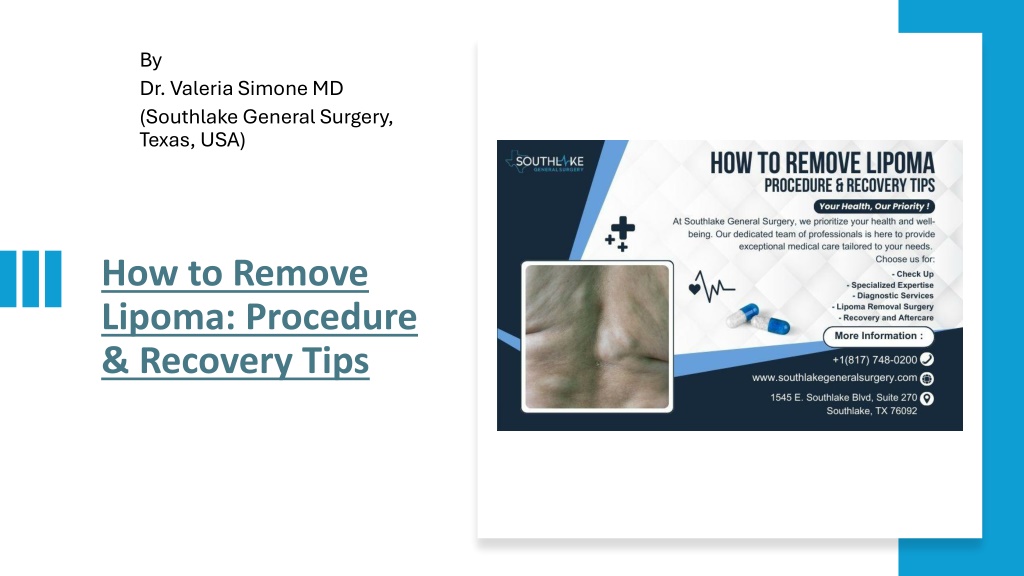 By
Dr. Valeria Simone MD
(Southlake General Surgery, Texas, USA)

How to Remove Lipoma: Procedure & Recovery Tips

SOUTHLAKE GENERAL SURGERY

HOW TO REMOVE LIPOMA
PROCEDURE & RECOVERY TIPS

Your Health, Our Priority !

At Southlake General Surgery, we prioritize your health and well-being. Our dedicated team of professionals is here to provide exceptional medical care tailored to your needs.

Choose us for:
- Check Up
- Specialized Expertise
- Diagnostic Services
- Lipoma Removal Surgery
- Recovery and Aftercare

More Information :

+1(817) 748-0200
www.southlakegeneralsurgery.com
1545 E. Southlake Blvd, Suite 270
Southlake, TX 76092